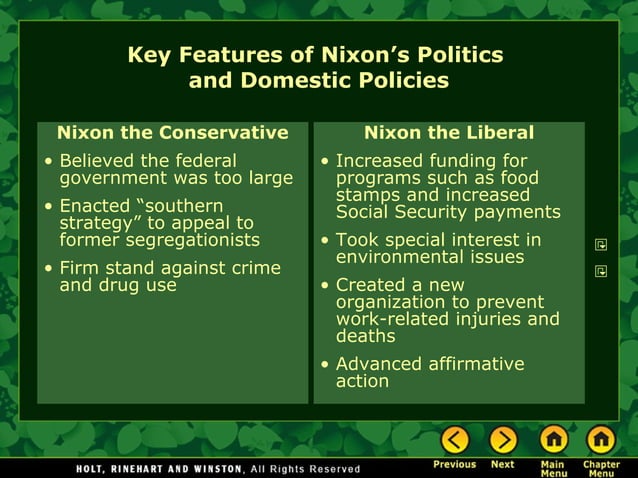 Key Features of Nixon's Politics and Domestic Policies

Nixon the Conservative

• Believed the federal government was too large

• Enacted "southern strategy" to appeal to former segregationists

• Firm stand against crime and drug use

Nixon the Liberal

• Increased funding for programs such as food stamps and increased Social Security payments

• Took special interest in environmental issues

• Created a new organization to prevent work-related injuries and deaths

• Advanced affirmative action

HOLT, RINEHART AND WINSTON, All Rights Reserved

Previous Next Main Menu Chapter Menu